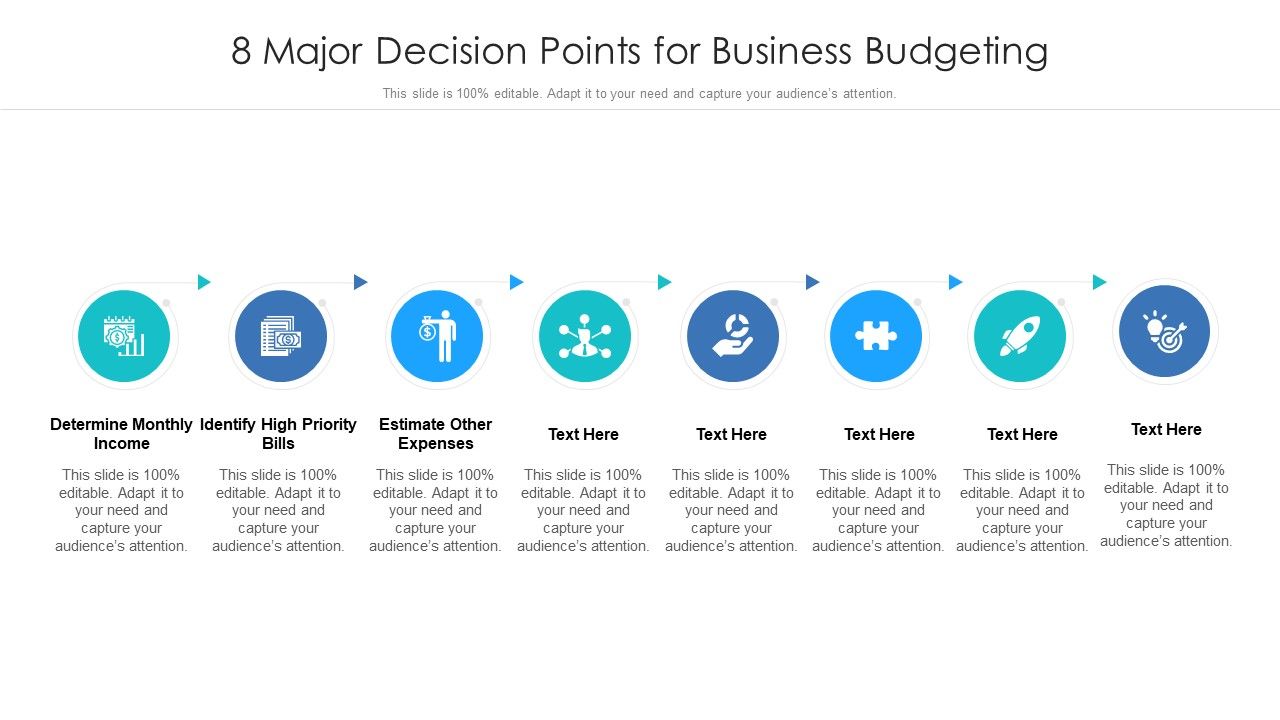 8 Major Decision Points for Business Budgeting

This slide is 100% editable. Adapt it to your need and capture your audience's attention.

Determine Monthly Income

This slide is 100% editable. Adapt it to your need and capture your audience's attention.

Identify High Priority Bills

This slide is 100% editable. Adapt it to your need and capture your audience's attention.

Estimate Other Expenses

This slide is 100% editable. Adapt it to your need and capture your audience's attention.

Text Here

This slide is 100% editable. Adapt it to your need and capture your audience's attention.

Text Here

This slide is 100% editable. Adapt it to your need and capture your audience's attention.

Text Here

This slide is 100% editable. Adapt it to your need and capture your audience's attention.

Text Here

This slide is 100% editable. Adapt it to your need and capture your audience's attention.

Text Here

This slide is 100% editable. Adapt it to your need and capture your audience's attention.